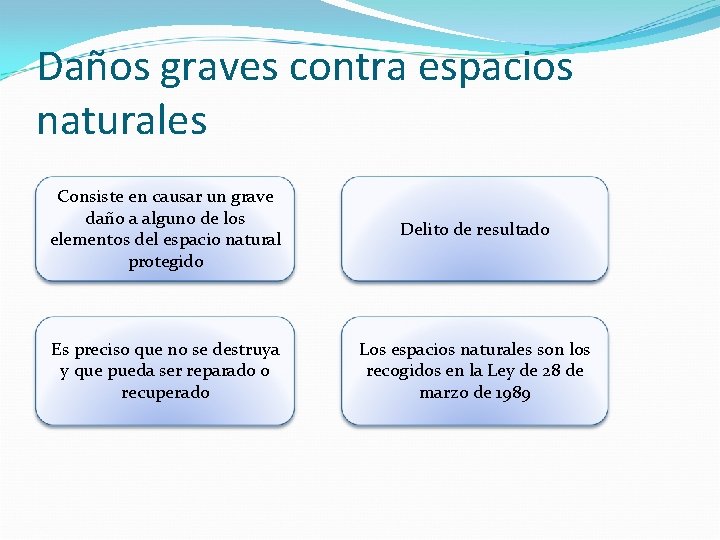 Daños graves contra espacios naturales

Consiste en causar un grave daño a alguno de los elementos del espacio natural protegido

Delito de resultado

Es preciso que no se destruya y que pueda ser reparado o recuperado

Los espacios naturales son los recogidos en la Ley de 28 de marzo de 1989